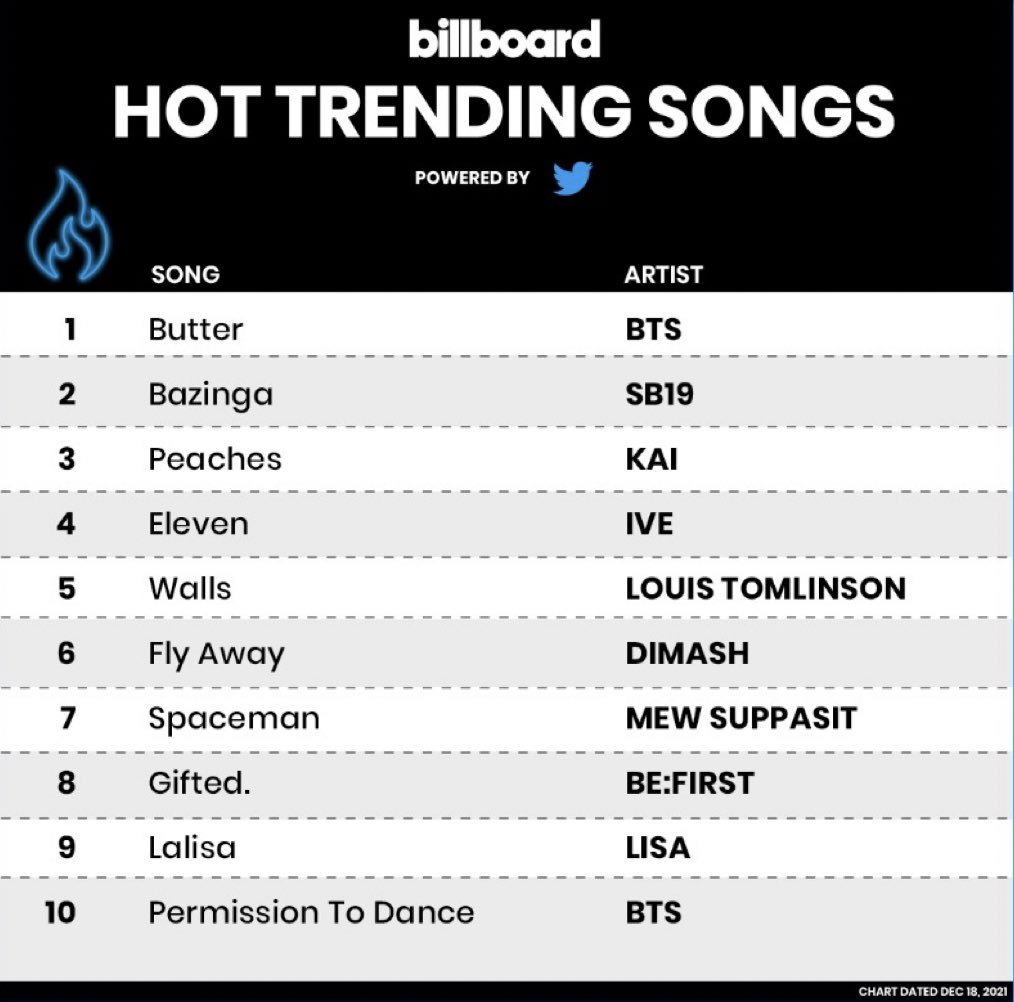 billboard
HOT TRENDING SONGS
POWERED BY

| | SONG | ARTIST |
|---|---|---|
| 1 | Butter | BTS |
| 2 | Bazinga | SB19 |
| 3 | Peaches | KAI |
| 4 | Eleven | IVE |
| 5 | Walls | LOUIS TOMLINSON |
| 6 | Fly Away | DIMASH |
| 7 | Spaceman | MEW SUPPASIT |
| 8 | Gifted. | BE:FIRST |
| 9 | Lalisa | LISA |
| 10 | Permission To Dance | BTS |

CHART DATED DEC 18, 2021